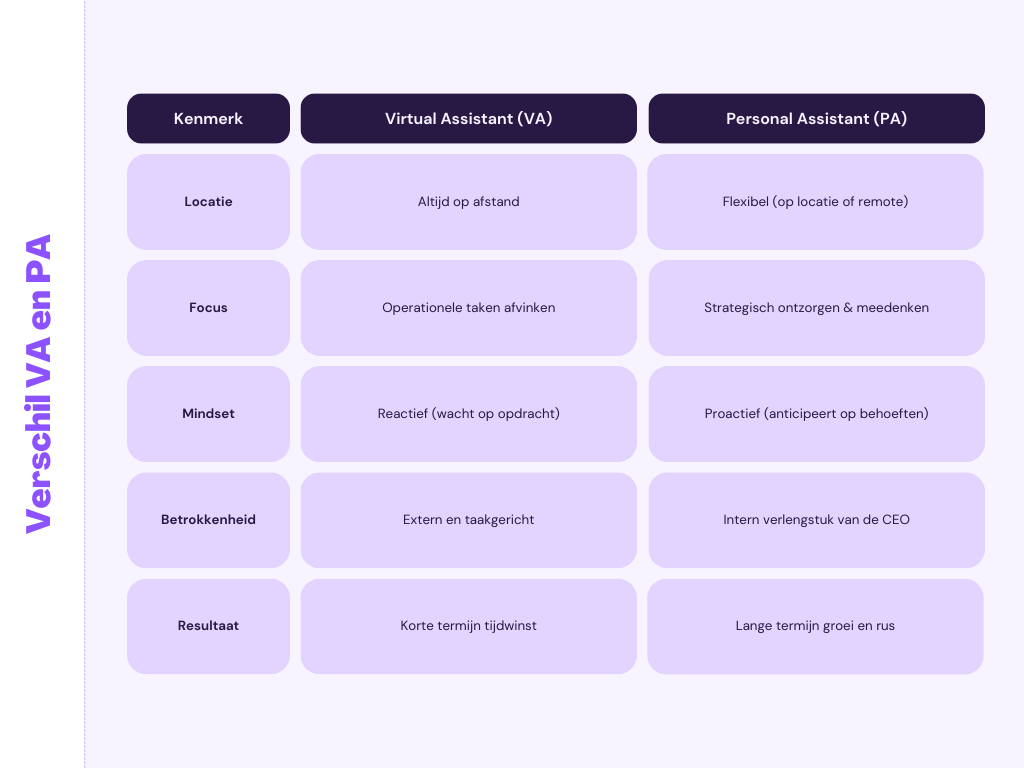 Verschil VA en PA

| Kenmerk | Virtual Assistant (VA) | Personal Assistant (PA) |
|---|---|---|
| Locatie | Altijd op afstand | Flexibel (op locatie of remote) |
| Focus | Operationele taken afvinken | Strategisch ontzorgen & meedenken |
| Mindset | Reactief (wacht op opdracht) | Proactief (anticipeert op behoeften) |
| Betrokkenheid | Extern en taakgericht | Intern verlengstuk van de CEO |
| Resultaat | Korte termijn tijdwinst | Lange termijn groei en rus |